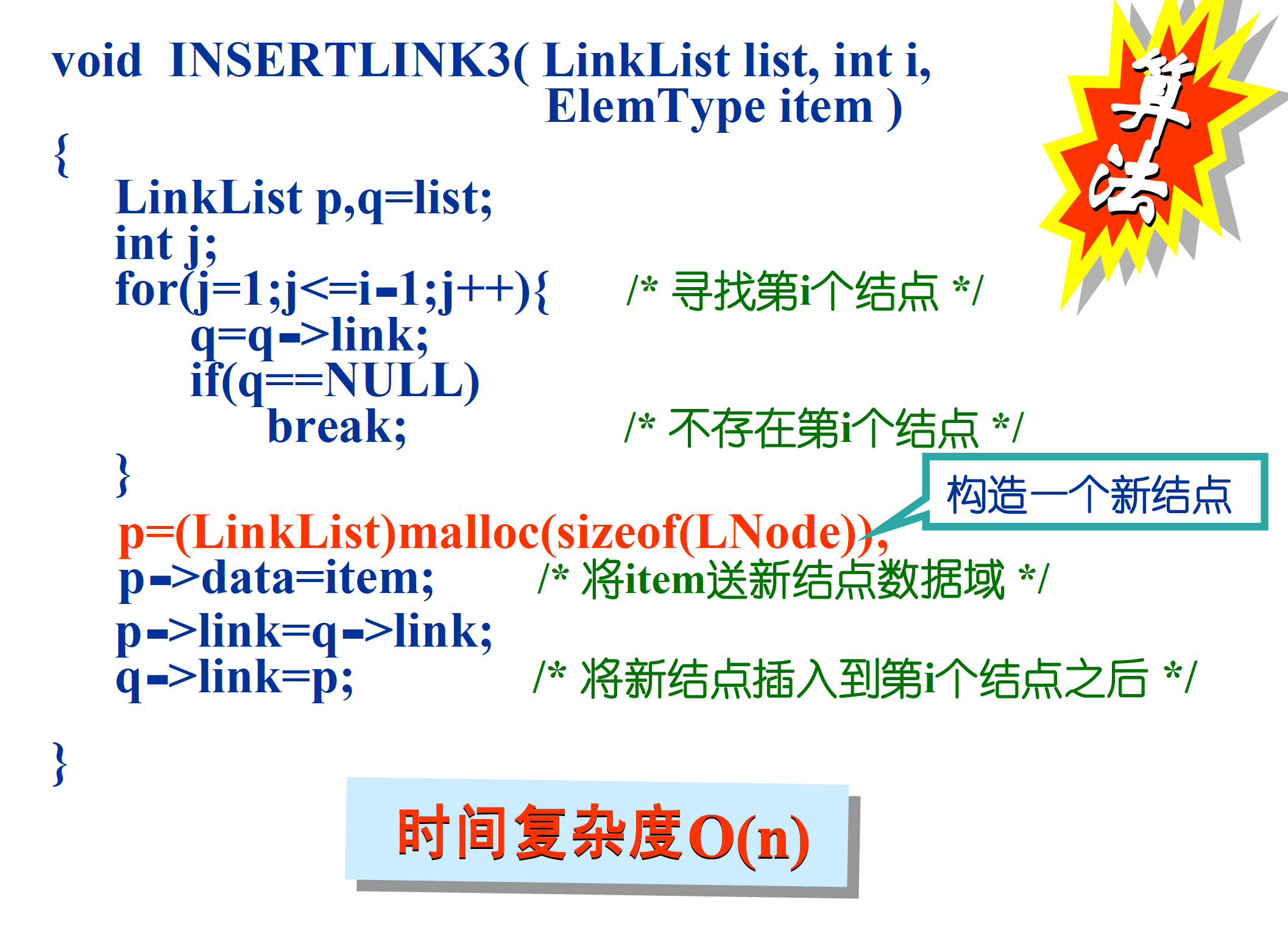 void INSERTLINK3( LinkList list, int i, ElemType item )

算法

{
LinkList p,q=list;
int j;
for(j=1;j<=i-1;j++){ /* 寻找第i个结点 */
q=q->link;
if(q==NULL)
break; /* 不存在第i个结点 */
}

构造一个新结点

p=(LinkList)malloc(sizeof(LNode));
p->data=item; /* 将item送新结点数据域 */
p->link=q->link;
q->link=p; /* 将新结点插入到第i个结点之后 */
}

时间复杂度O(n)